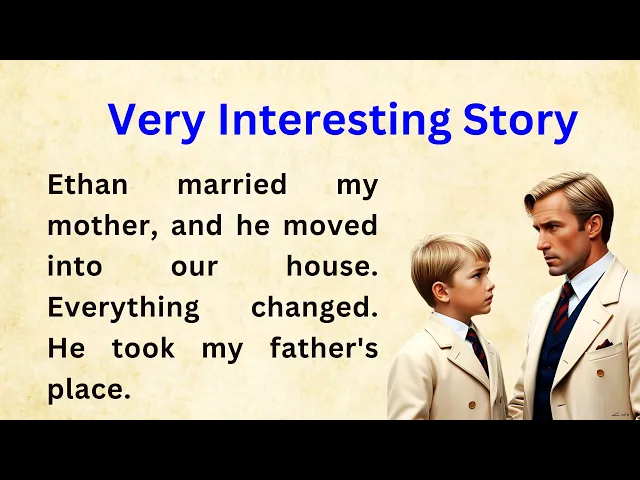 Very Interesting Story

Ethan married my mother, and he moved into our house. Everything changed. He took my father's place.